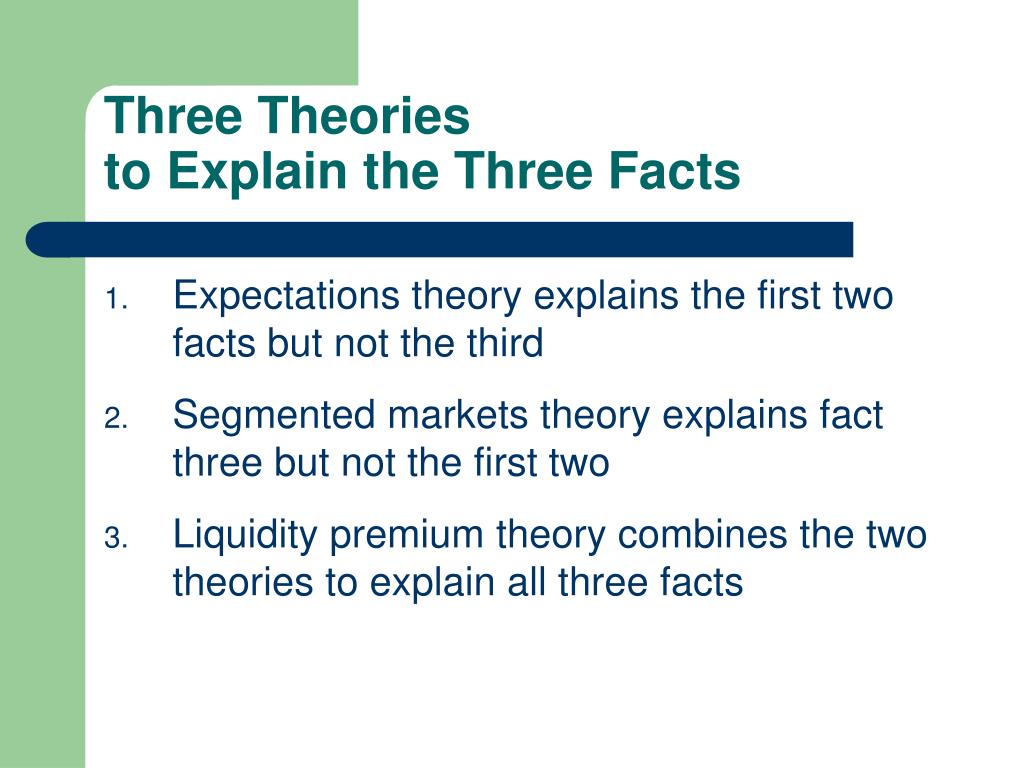 Three Theories
to Explain the Three Facts

1. Expectations theory explains the first two facts but not the third
2. Segmented markets theory explains fact three but not the first two
3. Liquidity premium theory combines the two theories to explain all three facts